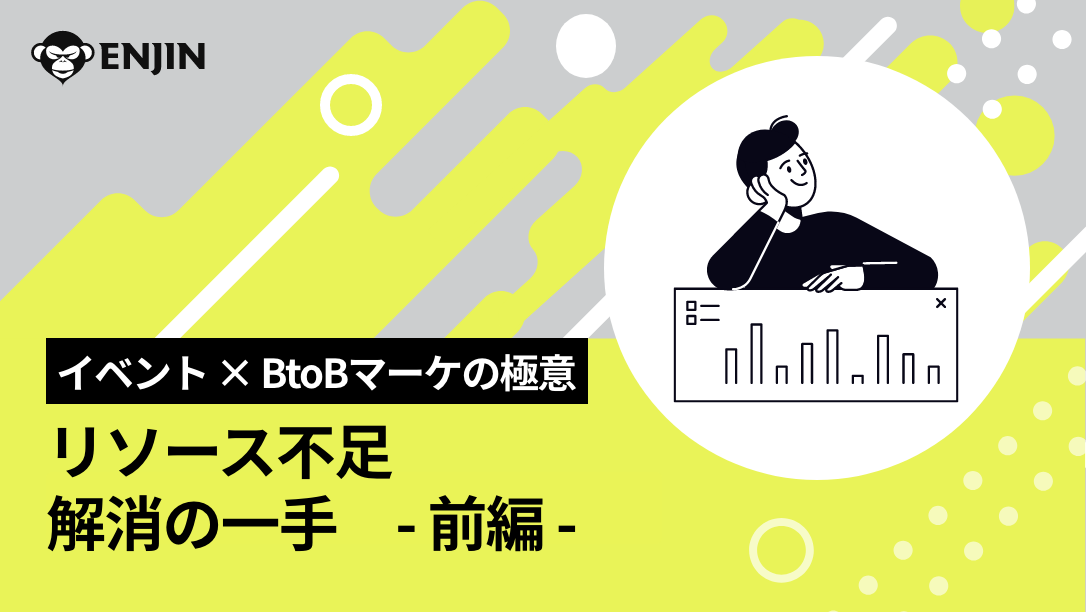 ENJIN

イベント × BtoBマーケの極意

リソース不足
解消の一手　- 前編 -